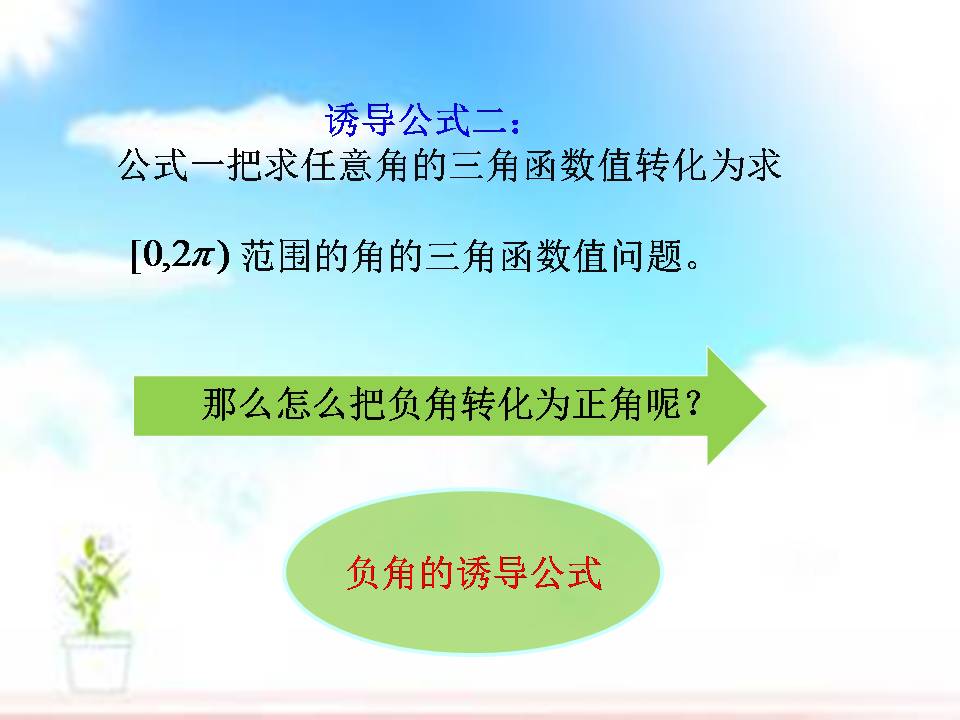 诱导公式二：
公式一把求任意角的三角函数值转化为求

$[0,2\pi)$ 范围的角的三角函数值问题。

那么怎么把负角转化为正角呢？

负角的诱导公式